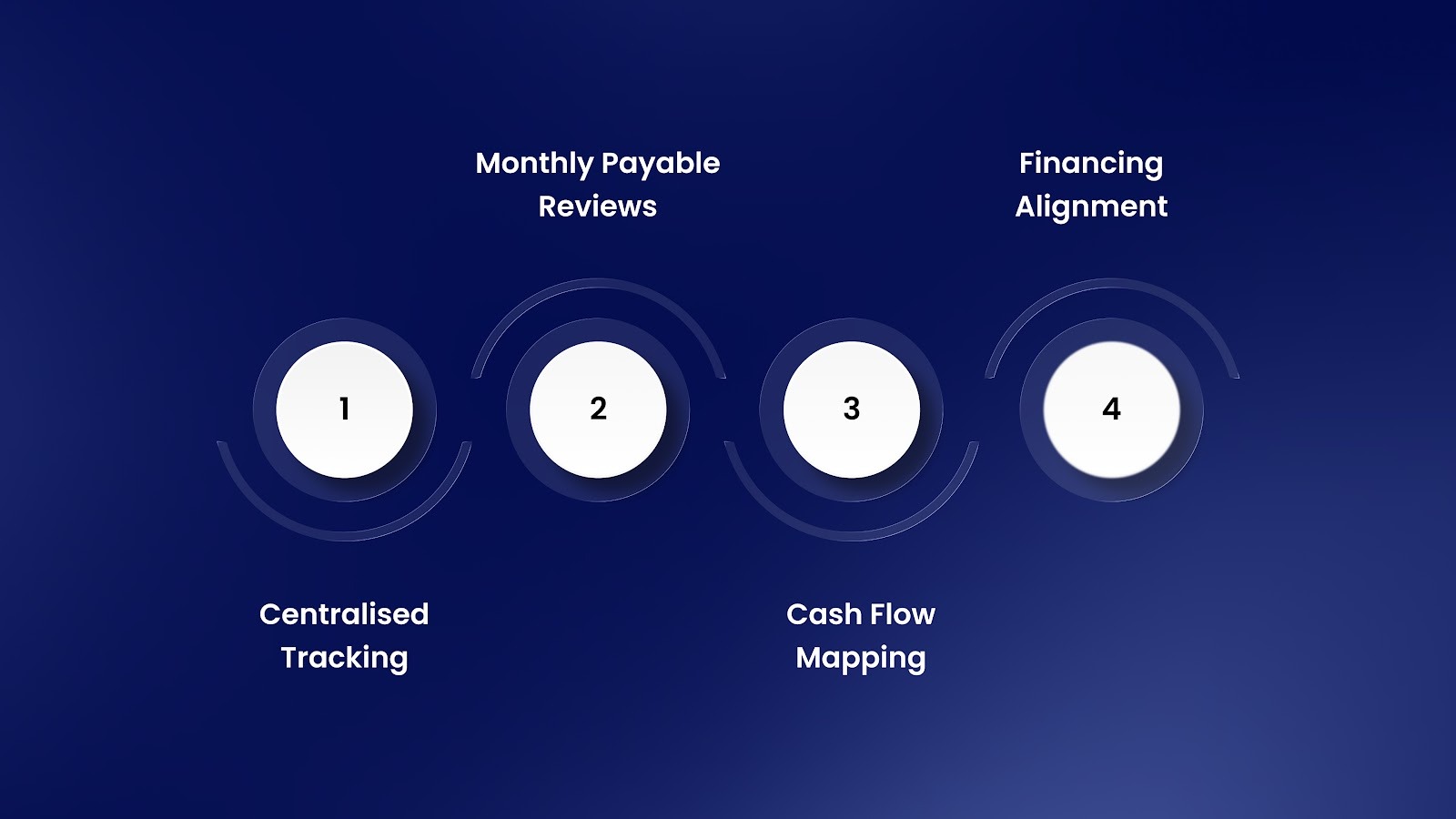 1

Centralised Tracking

2

Monthly Payable Reviews

3

Cash Flow Mapping

4

Financing Alignment